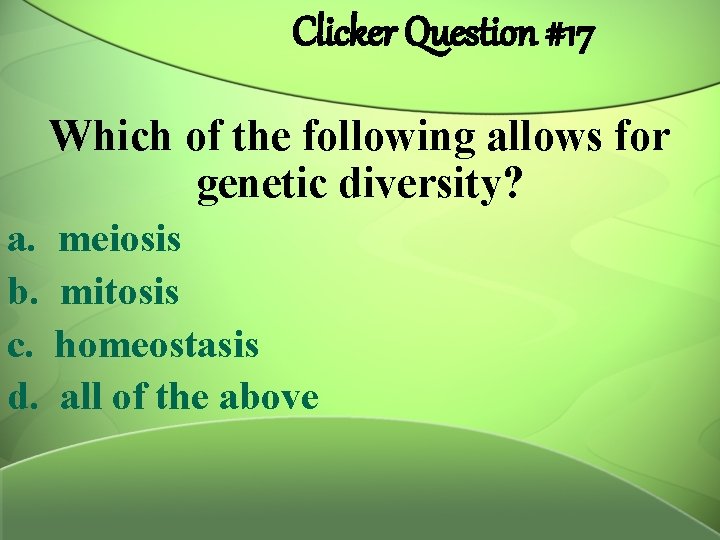 Clicker Question #17

Which of the following allows for genetic diversity?

a. meiosis
b. mitosis
c. homeostasis
d. all of the above